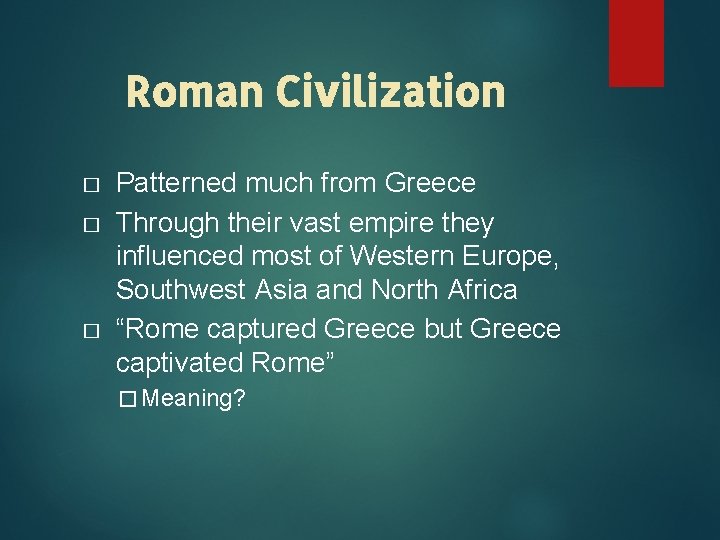 Roman Civilization

□ Patterned much from Greece
□ Through their vast empire they influenced most of Western Europe, Southwest Asia and North Africa
□ “Rome captured Greece but Greece captivated Rome”
□ Meaning?